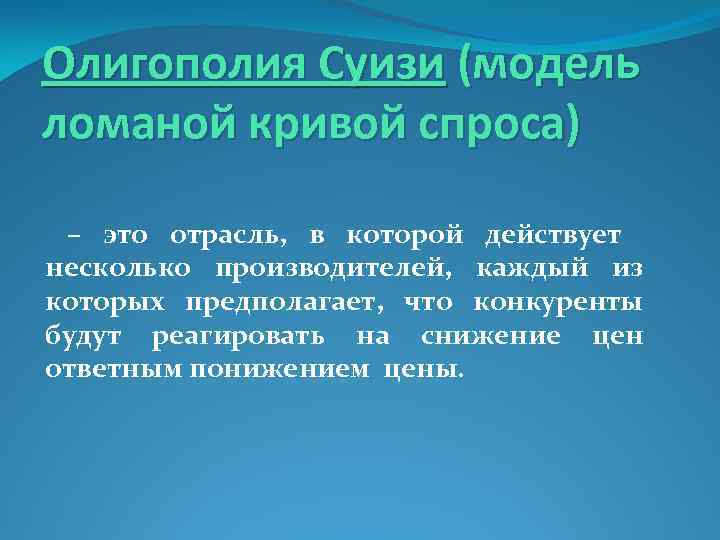 Олигополия Суизи (модель ломаной кривой спроса)

– это отрасль, в которой действует несколько производителей, каждый из которых предполагает, что конкуренты будут реагировать на снижение цен ответным понижением цены.